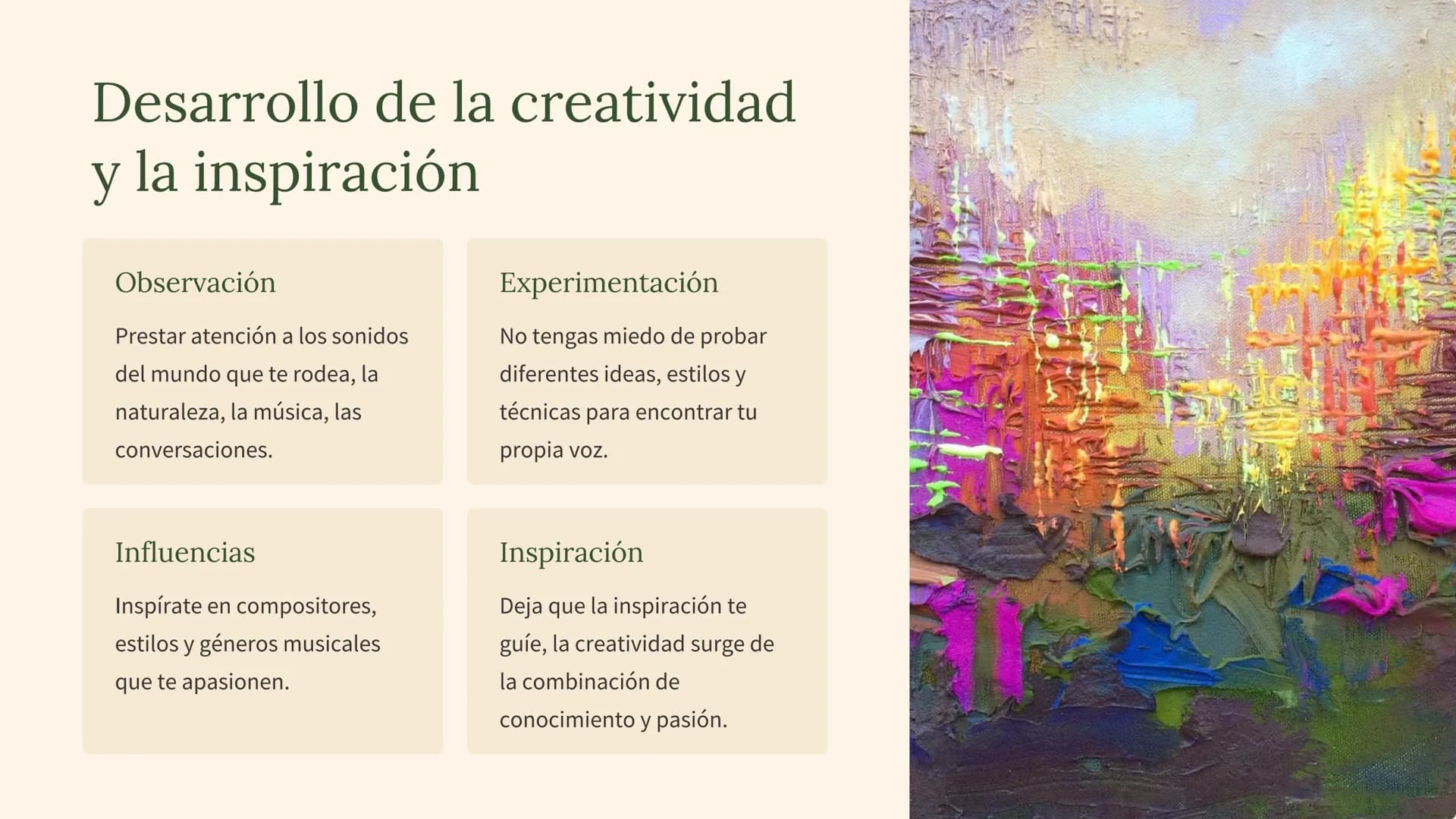 Desarrollo de la creatividad y la inspiración

Observación

Prestar atención a los sonidos del mundo que te rodea, la naturaleza, la música, las conversaciones.

Experimentación

No tengas miedo de probar diferentes ideas, estilos y técnicas para encontrar tu propia voz.

Influencias

Inspírate en compositores, estilos y géneros musicales que te apasionen.

Inspiración

Deja que la inspiración te guíe, la creatividad surge de la combinación de conocimiento y pasión.